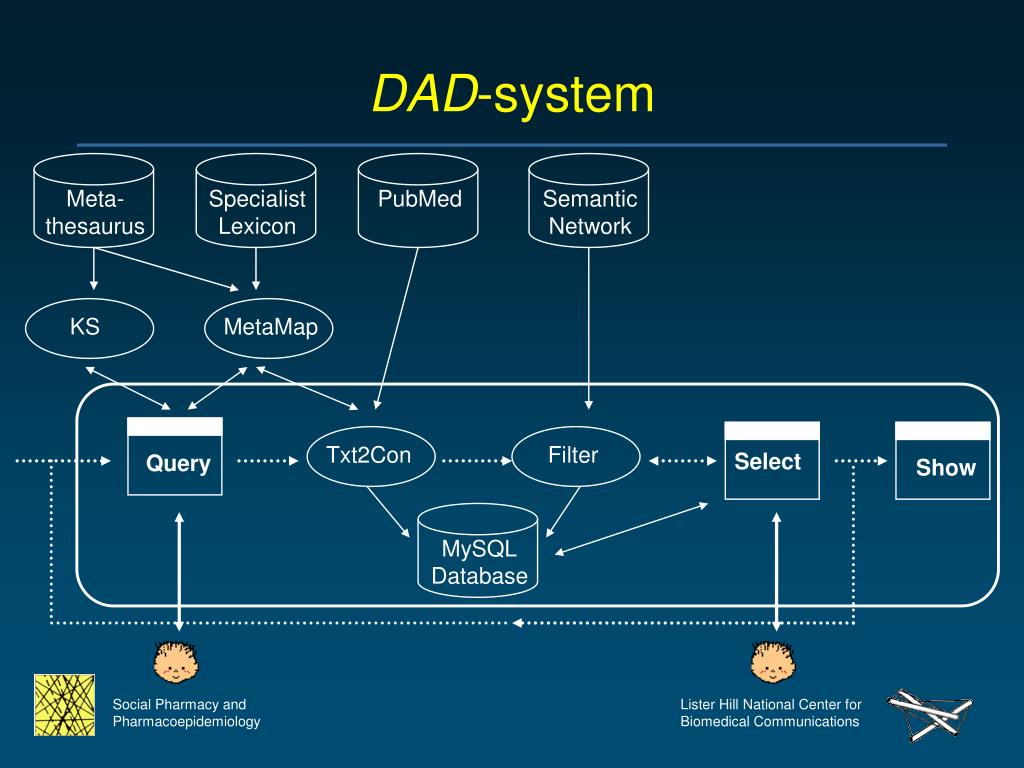 DAD-system

Meta-thesaurus

Specialist Lexicon

PubMed

Semantic Network

KS

MetaMap

Query

Txt2Con

Filter

Select

Show

MySQL Database

Social Pharmacy and Pharmacoepidemiology

Lister Hill National Center for Biomedical Communications